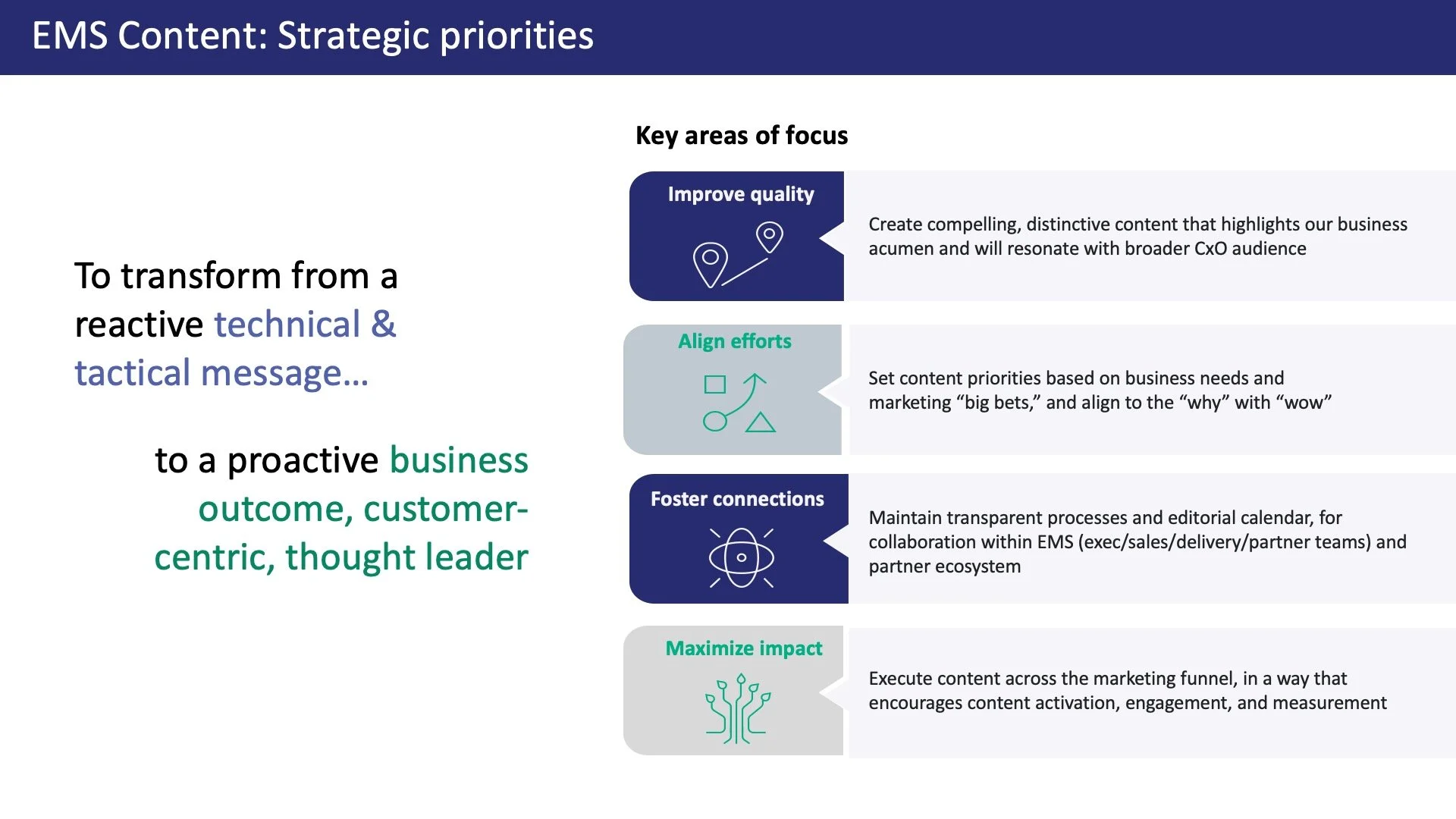 EMS Content: Strategic priorities

To transform from a reactive technical & tactical message…

to a proactive business outcome, customer-centric, thought leader

Key areas of focus

Improve quality

Create compelling, distinctive content that highlights our business acumen and will resonate with broader CxO audience

Align efforts

Set content priorities based on business needs and marketing “big bets,” and align to the “why” with “wow”

Foster connections

Maintain transparent processes and editorial calendar, for collaboration within EMS (exec/sales/delivery/partner teams) and partner ecosystem

Maximize impact

Execute content across the marketing funnel, in a way that encourages content activation, engagement, and measurement